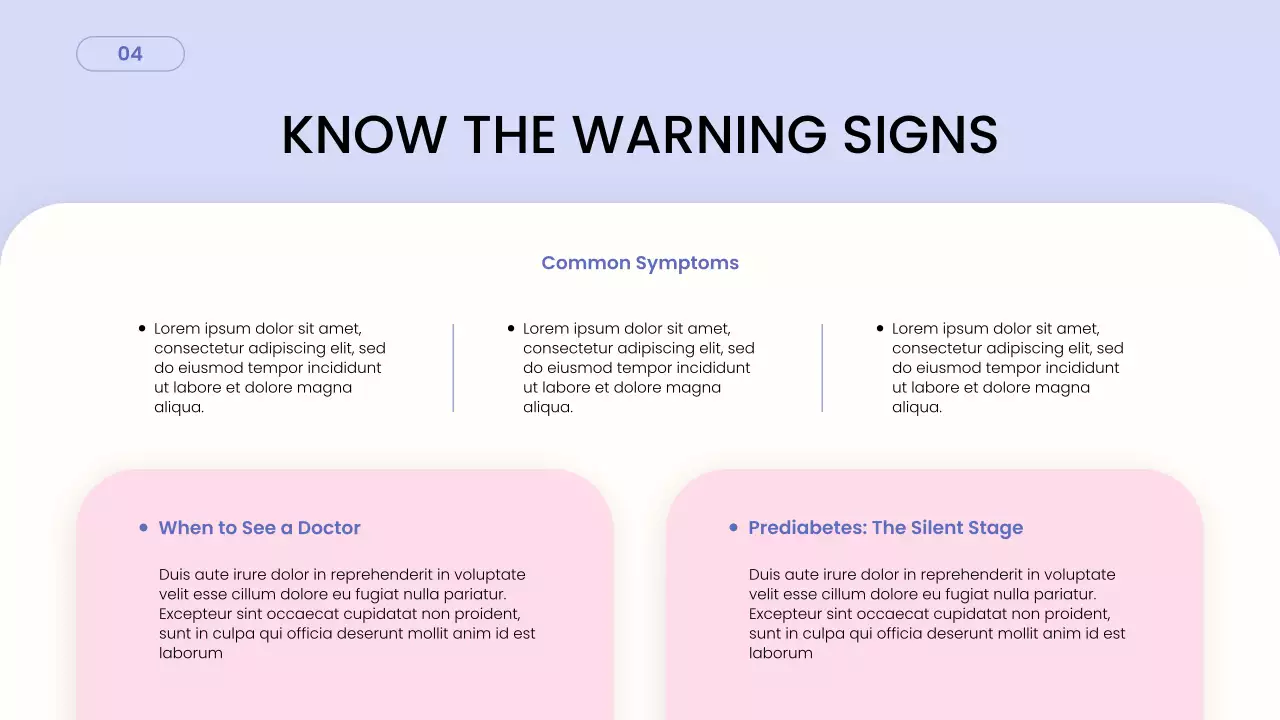 04

KNOW THE WARNING SIGNS

Common Symptoms

• Lorem ipsum dolor sit amet, consectetur adipiscing elit, sed do eiusmod tempor incididunt ut labore et dolore magna aliqua.

• Lorem ipsum dolor sit amet, consectetur adipiscing elit, sed do eiusmod tempor incididunt ut labore et dolore magna aliqua.

• Lorem ipsum dolor sit amet, consectetur adipiscing elit, sed do eiusmod tempor incididunt ut labore et dolore magna aliqua.

• When to See a Doctor

Duis aute irure dolor in reprehenderit in voluptate velit esse cillum dolore eu fugiat nulla pariatur. Excepteur sint occaecat cupidatat non proident, sunt in culpa qui officia deserunt mollit anim id est laborum

• Prediabetes: The Silent Stage

Duis aute irure dolor in reprehenderit in voluptate velit esse cillum dolore eu fugiat nulla pariatur. Excepteur sint occaecat cupidatat non proident, sunt in culpa qui officia deserunt mollit anim id est laborum